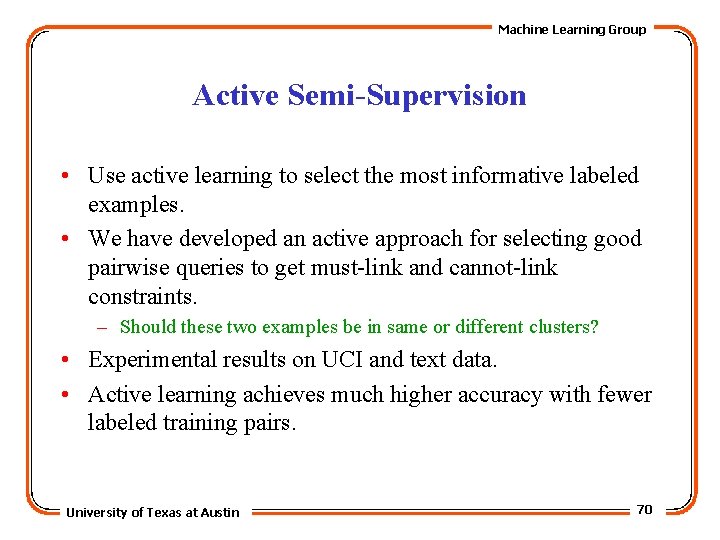 Machine Learning Group

Active Semi-Supervision

• Use active learning to select the most informative labeled examples.

• We have developed an active approach for selecting good pairwise queries to get must-link and cannot-link constraints.

– Should these two examples be in same or different clusters?

• Experimental results on UCI and text data.

• Active learning achieves much higher accuracy with fewer labeled training pairs.

University of Texas at Austin

70